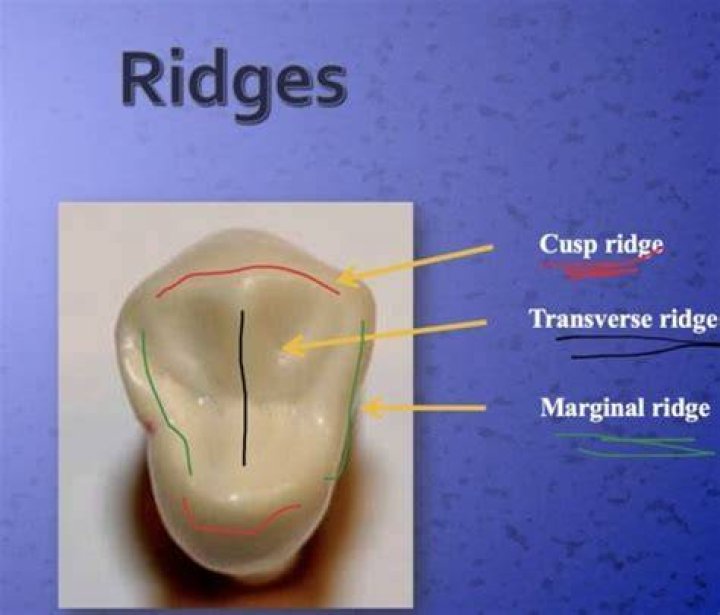 Ridges

Cusp ridge

Transverse ridge

Marginal ridge